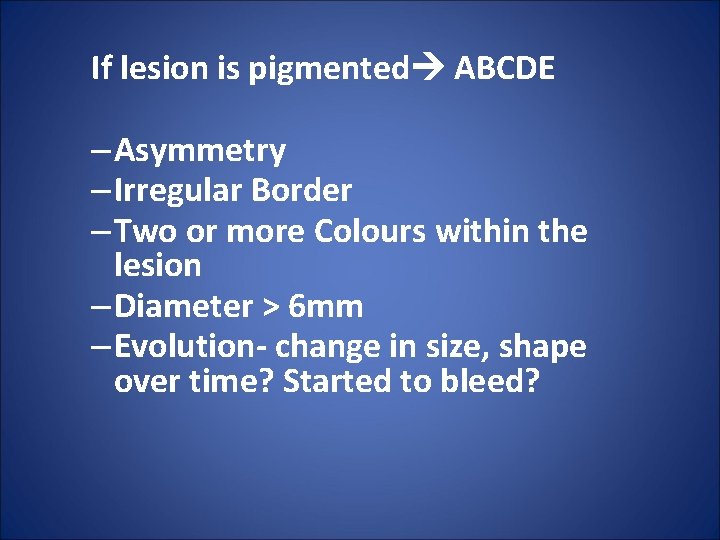 If lesion is pigmented→ ABCDE

– Asymmetry
– Irregular Border
– Two or more Colours within the lesion
– Diameter > 6mm
– Evolution- change in size, shape over time? Started to bleed?